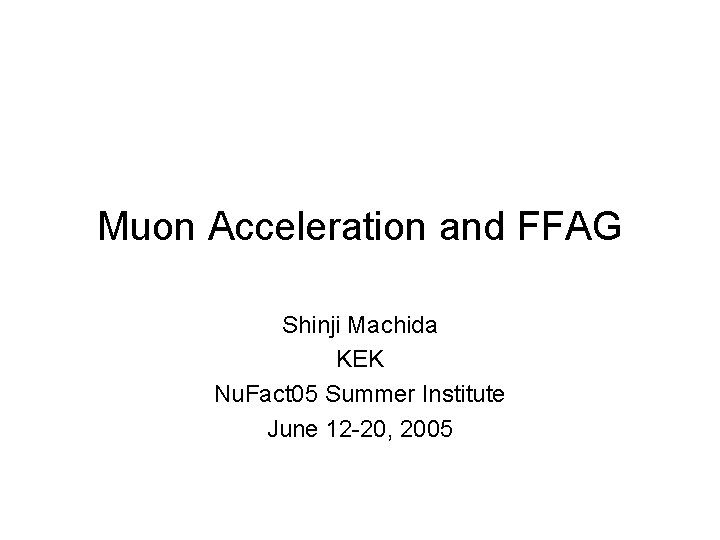 Muon Acceleration and FFAG

Shinji Machida
KEK
NuFact05 Summer Institute
June 12-20, 2005